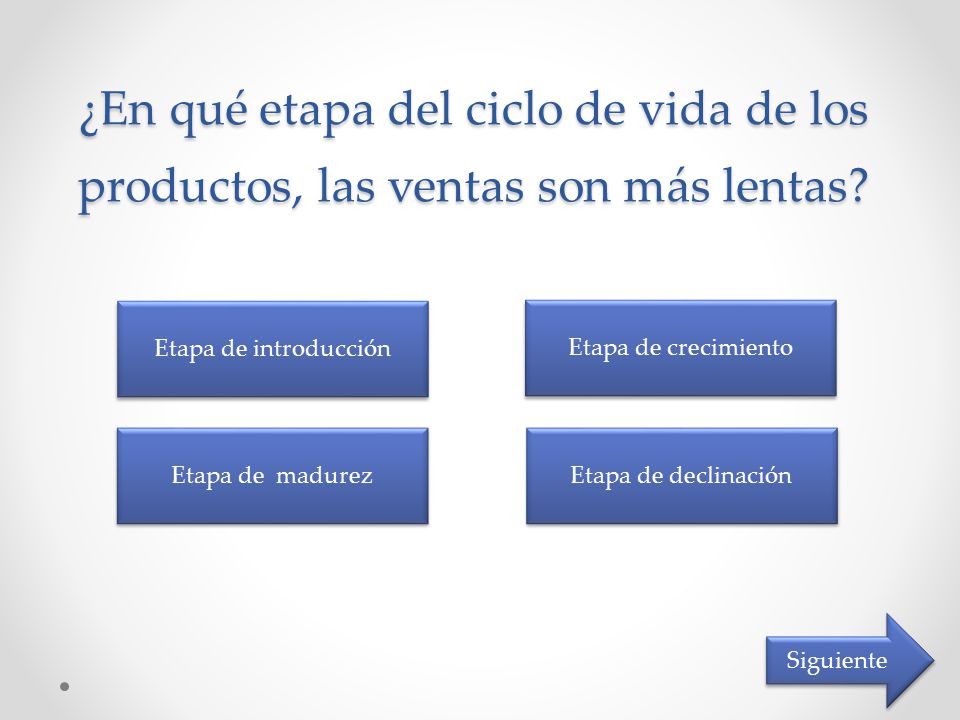 ¿En qué etapa del ciclo de vida de los productos, las ventas son más lentas?

Etapa de introducción

Etapa de crecimiento

Etapa de  madurez

Etapa de declinación

Siguiente